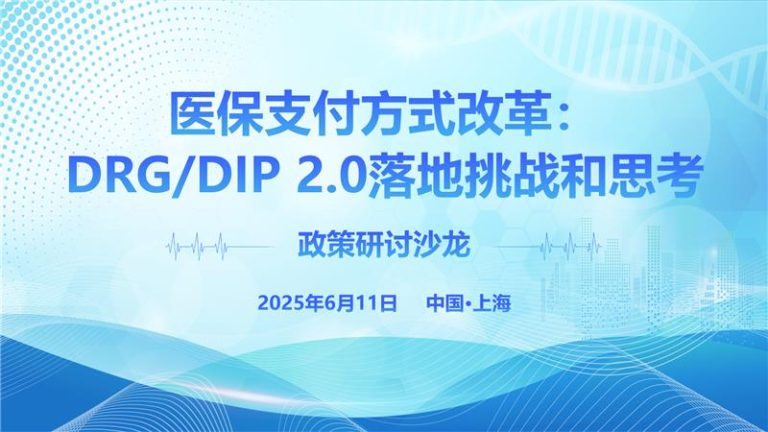 医保支付方式改革：
DRG/DIP 2.0落地挑战和思考

政策研讨沙龙

2025年6月11日　中国·上海